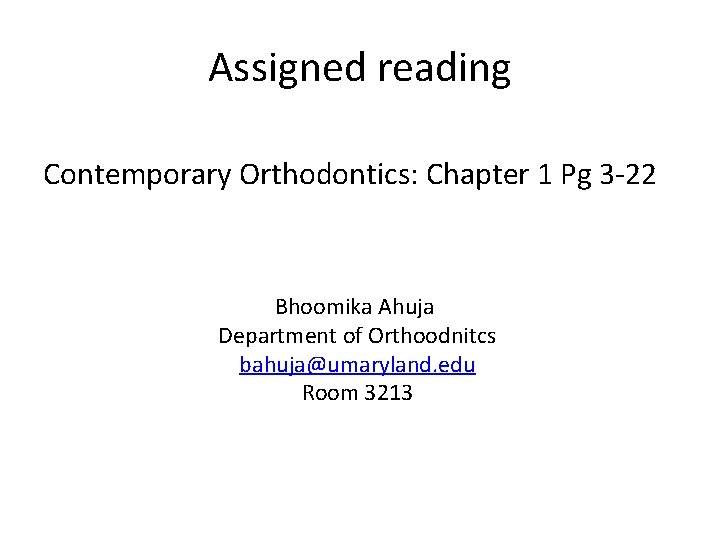 Assigned reading

Contemporary Orthodontics: Chapter 1 Pg 3-22

Bhoomika Ahuja
Department of Orthoodnitcs
bahuja@umaryland.edu
Room 3213